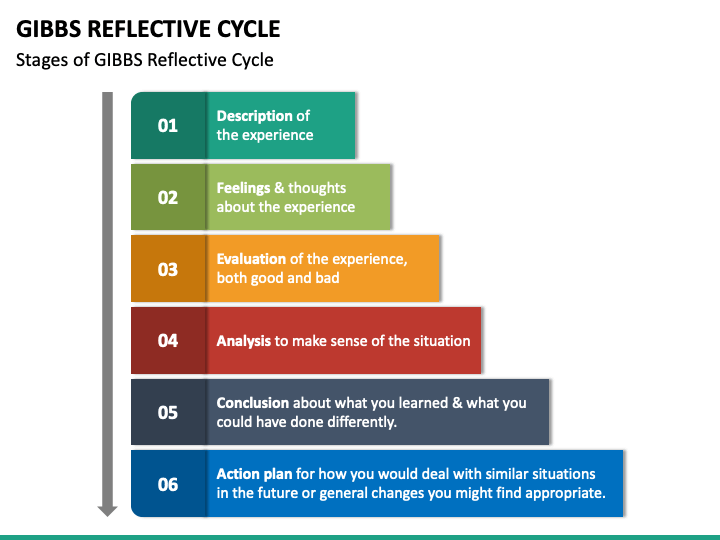 GIBBS REFLECTIVE CYCLE

Stages of GIBBS Reflective Cycle

01 Description of the experience

02 Feelings & thoughts about the experience

03 Evaluation of the experience, both good and bad

04 Analysis to make sense of the situation

05 Conclusion about what you learned & what you could have done differently.

06 Action plan for how you would deal with similar situations in the future or general changes you might find appropriate.